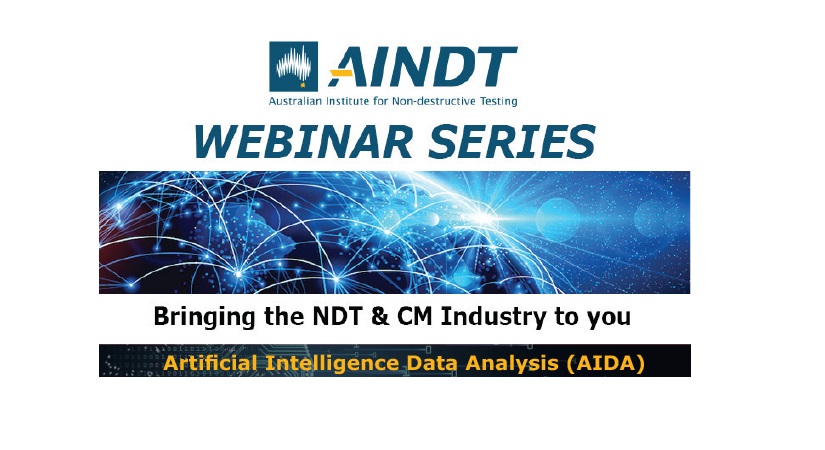 AINDT
Australian Institute for Non-destructive Testing

WEBINAR SERIES

Bringing the NDT & CM Industry to you

Artificial Intelligence Data Analysis (AIDA)